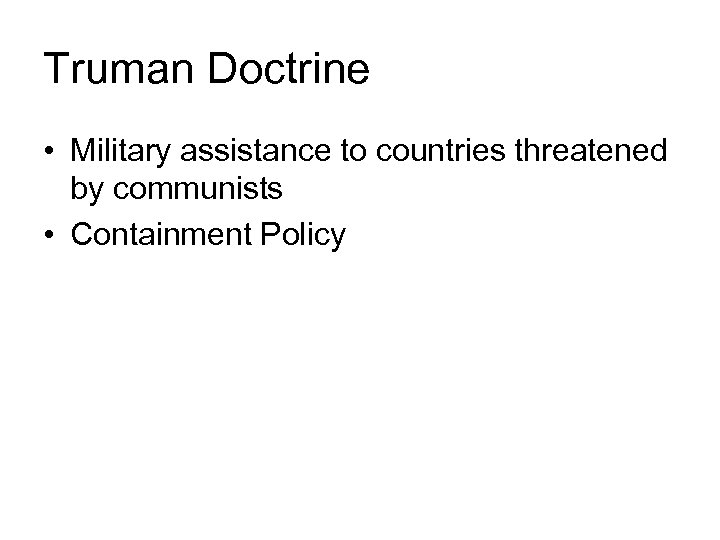 Truman Doctrine

• Military assistance to countries threatened by communists
• Containment Policy